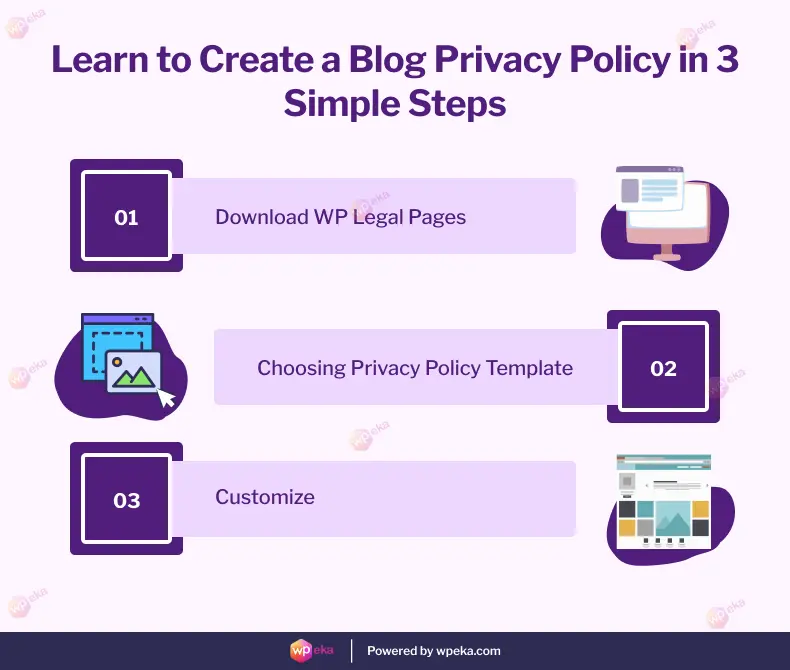 Learn to Create a Blog Privacy Policy in 3 Simple Steps

01

Download WP Legal Pages

Choosing Privacy Policy Template

02

03

Customize

wpeka

Powered by wpeka.com